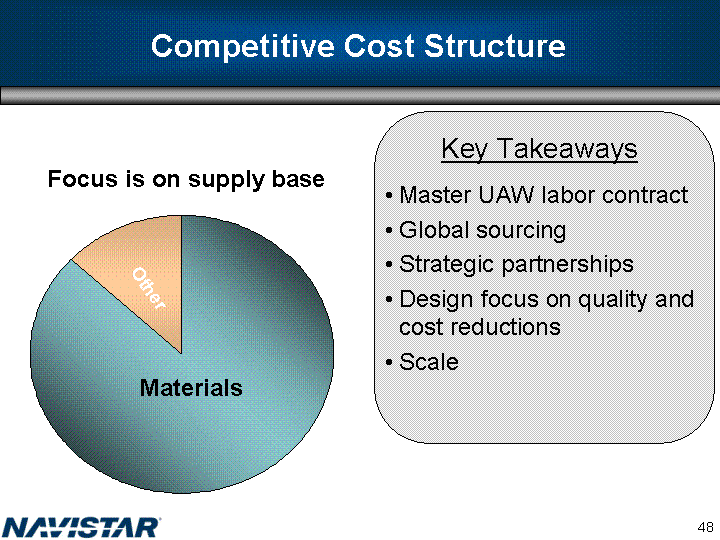 Competitive Cost Structure

Focus is on supply base

Other

Materials

Key Takeaways

• Master UAW labor contract
• Global sourcing
• Strategic partnerships
• Design focus on quality and cost reductions
• Scale

NAVISTAR

48